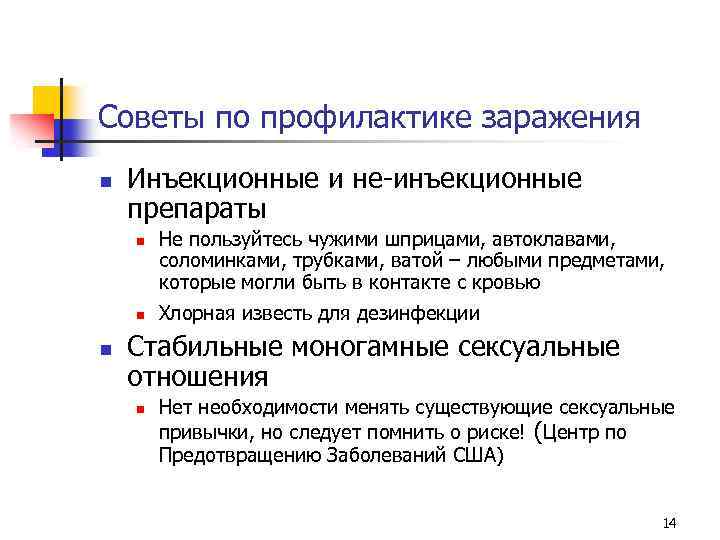 Советы по профилактике заражения

Инъекционные и не-инъекционные препараты

Не пользуйтесь чужими шприцами, автоклавами, соломинками, трубками, ватой – любыми предметами, которые могли быть в контакте с кровью

Хлорная известь для дезинфекции

Стабильные моногамные сексуальные отношения

Нет необходимости менять существующие сексуальные привычки, но следует помнить о риске! (Центр по Предотвращению Заболеваний США)

14